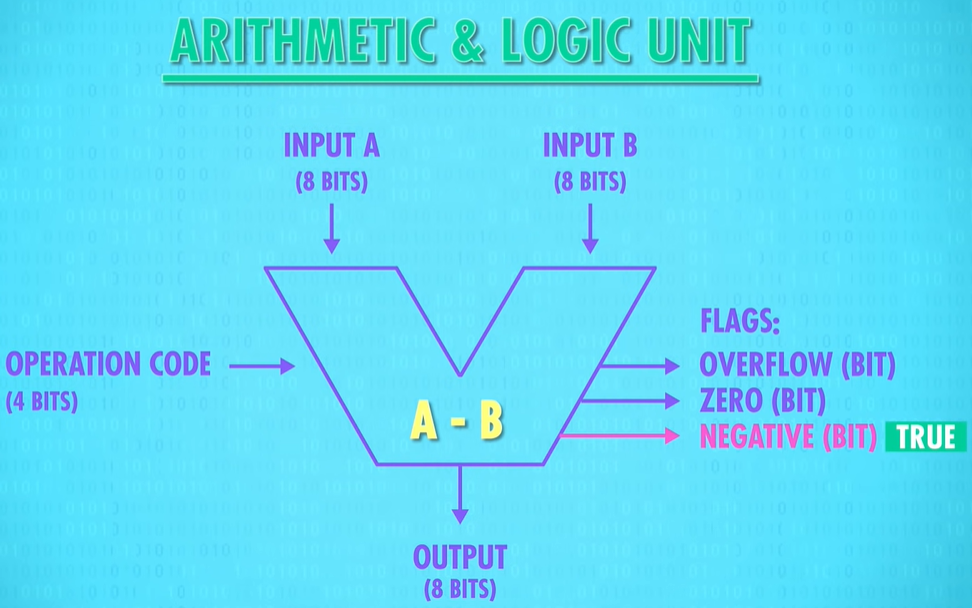 ARITHMETIC & LOGIC UNIT

INPUT A
(8 BITS)

INPUT B
(8 BITS)

OPERATION CODE
(4 BITS)

A - B

FLAGS:
OVERFLOW (BIT)
ZERO (BIT)
NEGATIVE (BIT) TRUE

OUTPUT
(8 BITS)